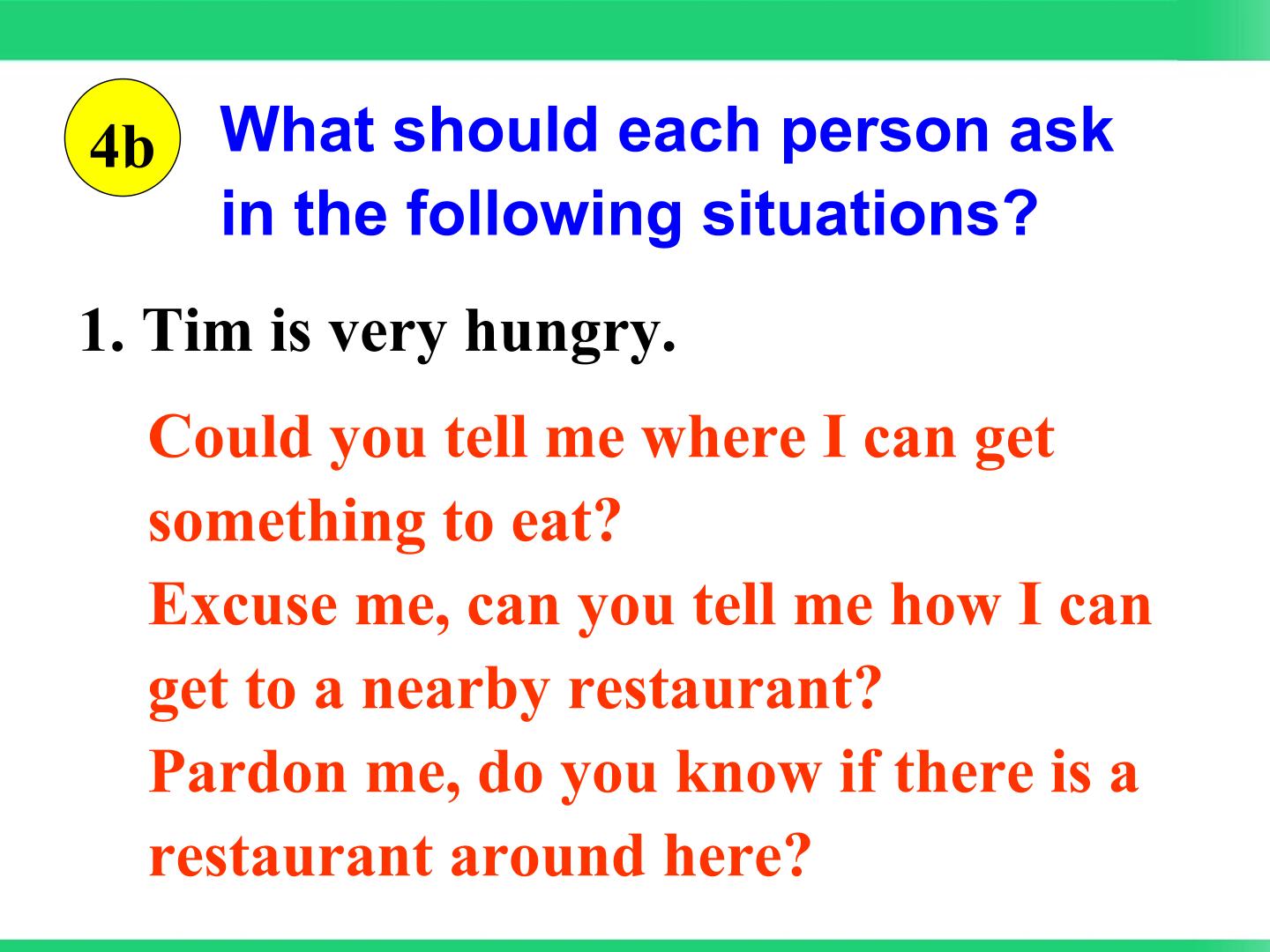 4b

What should each person ask in the following situations?

1. Tim is very hungry.

Could you tell me where I can get something to eat?

Excuse me, can you tell me how I can get to a nearby restaurant?

Pardon me, do you know if there is a restaurant around here?